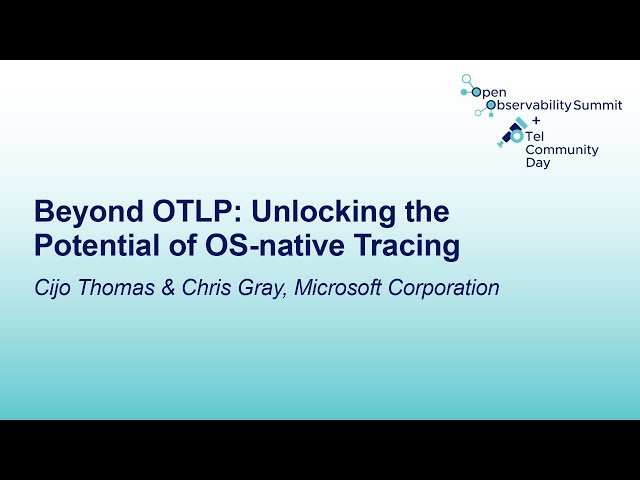 Open Observability Summit
+
OTel Community Day

Beyond OTLP: Unlocking the Potential of OS-native Tracing

Cijo Thomas & Chris Gray, Microsoft Corporation